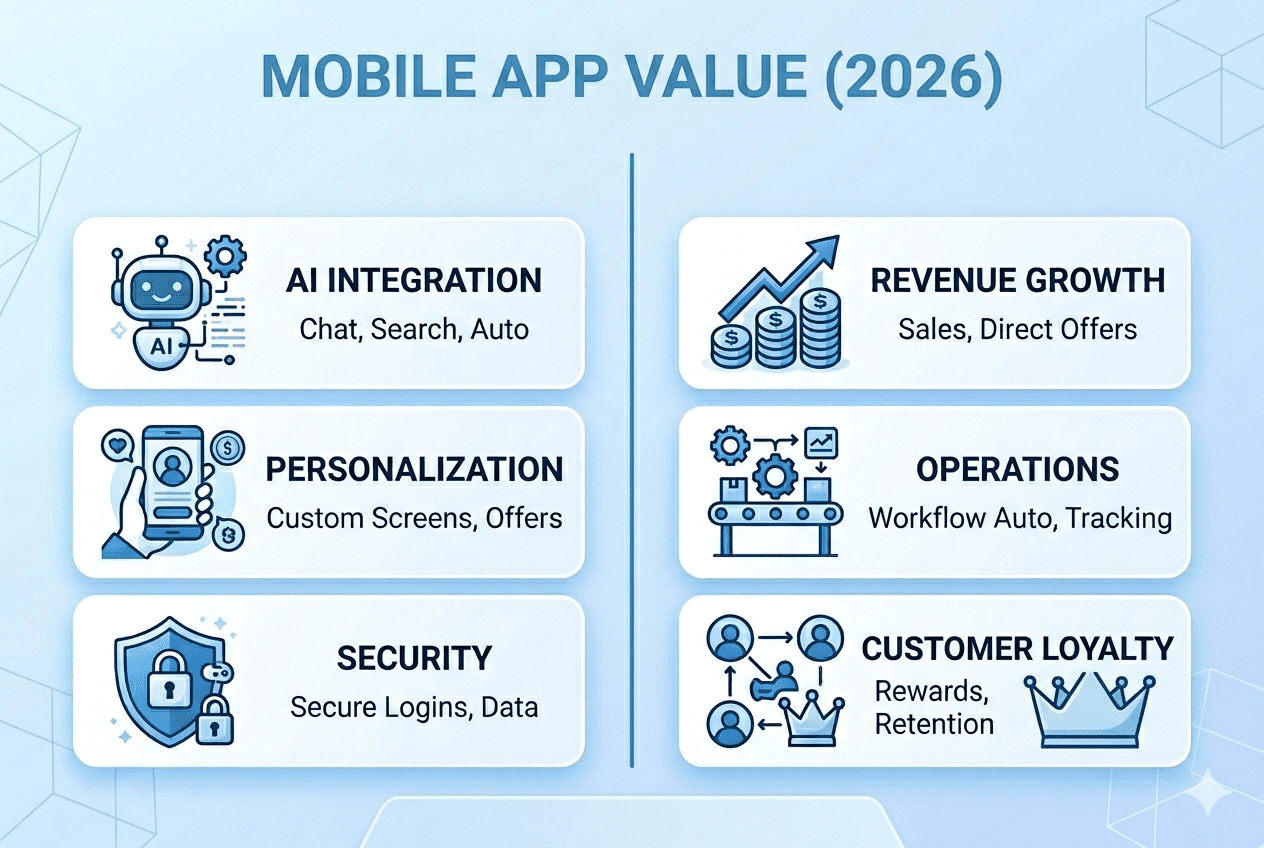 MOBILE APP VALUE (2026)

AI

AI INTEGRATION
Chat, Search, Auto

PERSONALIZATION
Custom Screens, Offers

SECURITY
Secure Logins, Data

REVENUE GROWTH
Sales, Direct Offers

OPERATIONS
Workflow Auto, Tracking

CUSTOMER LOYALTY
Rewards, Retention